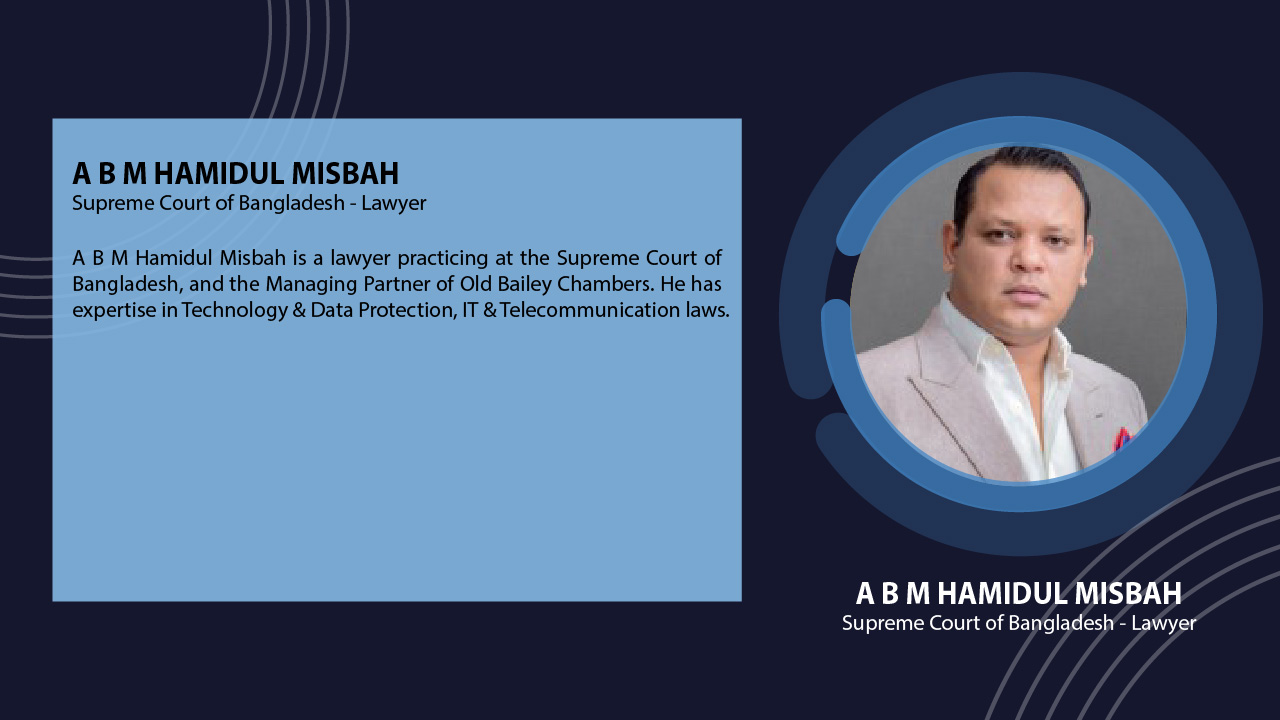 A B M HAMIDUL MISBAH
Supreme Court of Bangladesh - Lawyer

A B M Hamidul Misbah is a lawyer practicing at the Supreme Court of Bangladesh, and the Managing Partner of Old Bailey Chambers. He has expertise in Technology & Data Protection, IT & Telecommunication laws.

A B M HAMIDUL MISBAH
Supreme Court of Bangladesh - Lawyer